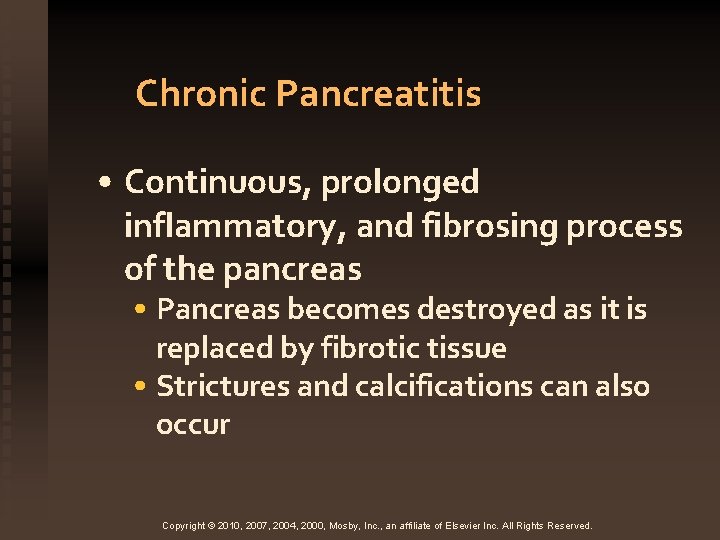 Chronic Pancreatitis

• Continuous, prolonged inflammatory, and fibrosing process of the pancreas
  • Pancreas becomes destroyed as it is replaced by fibrotic tissue
  • Strictures and calcifications can also occur

Copyright © 2010, 2007, 2004, 2000, Mosby, Inc., an affiliate of Elsevier Inc. All Rights Reserved.